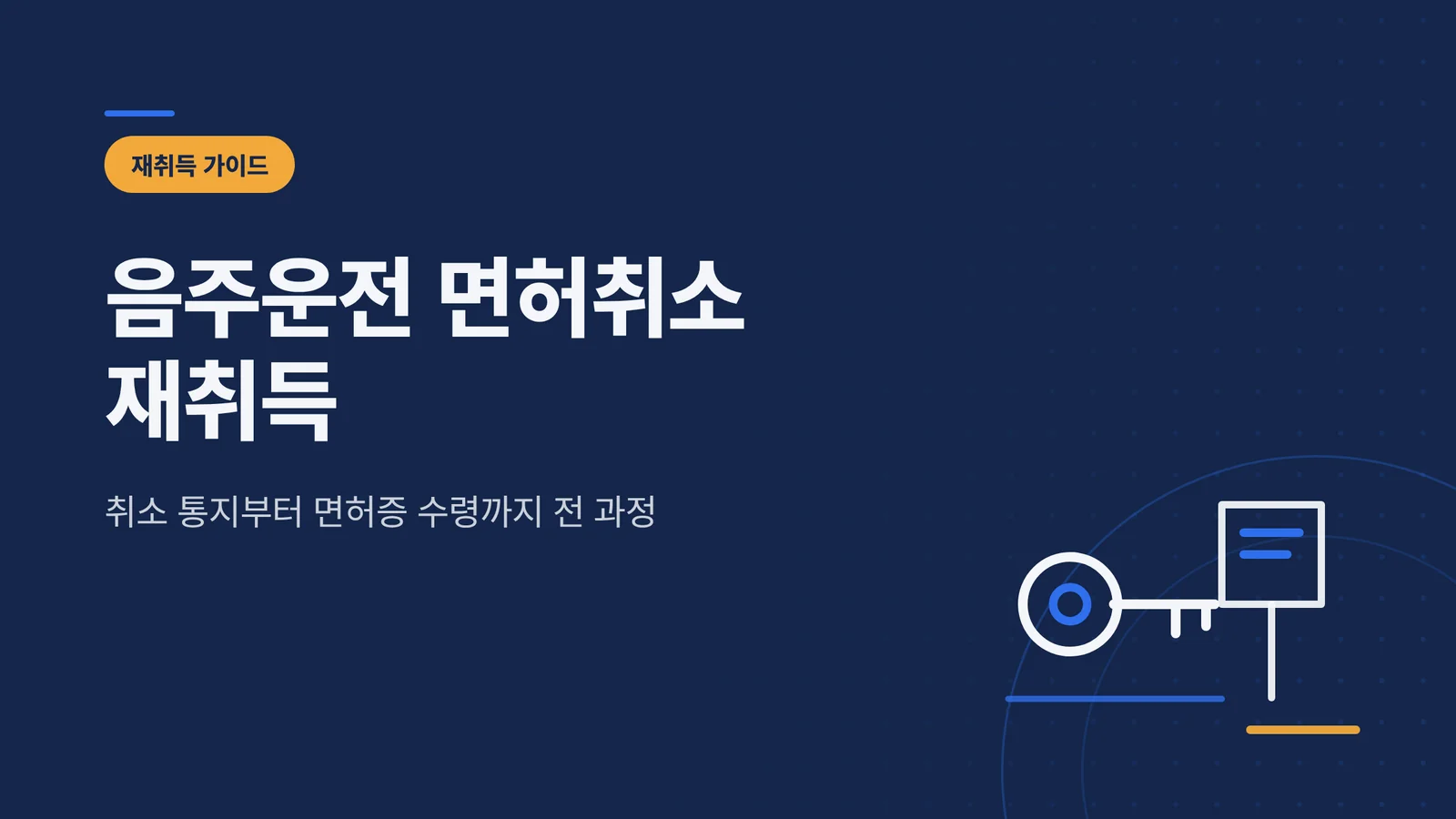 재취득 가이드

음주운전 면허취소
재취득

취소 통지부터 면허증 수령까지 전 과정